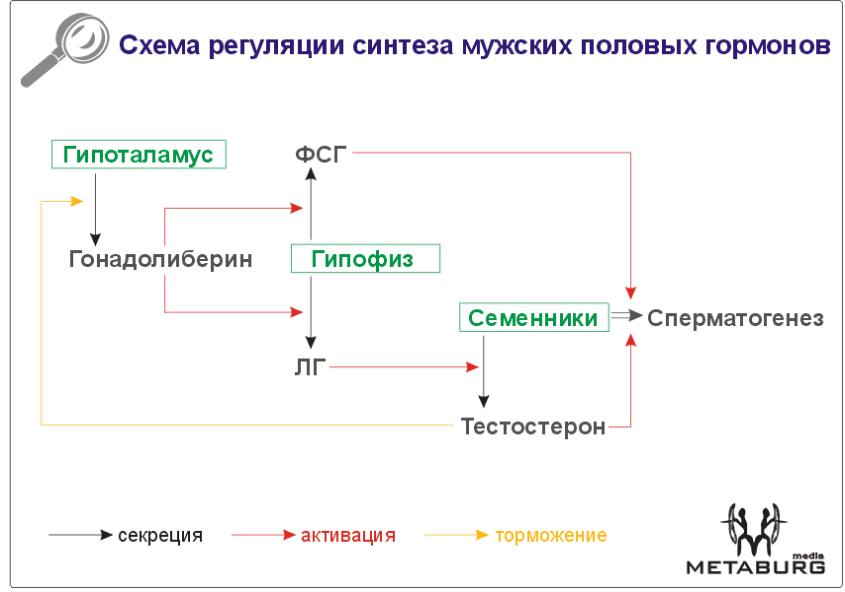 Схема регуляции синтеза мужских половых гормонов

Гипоталамус

ФСГ

Гонадолиберин

Гипофиз

Семенники

Сперматогенез

ЛГ

Тестостерон

секреция

активация

торможение

media
METABURG